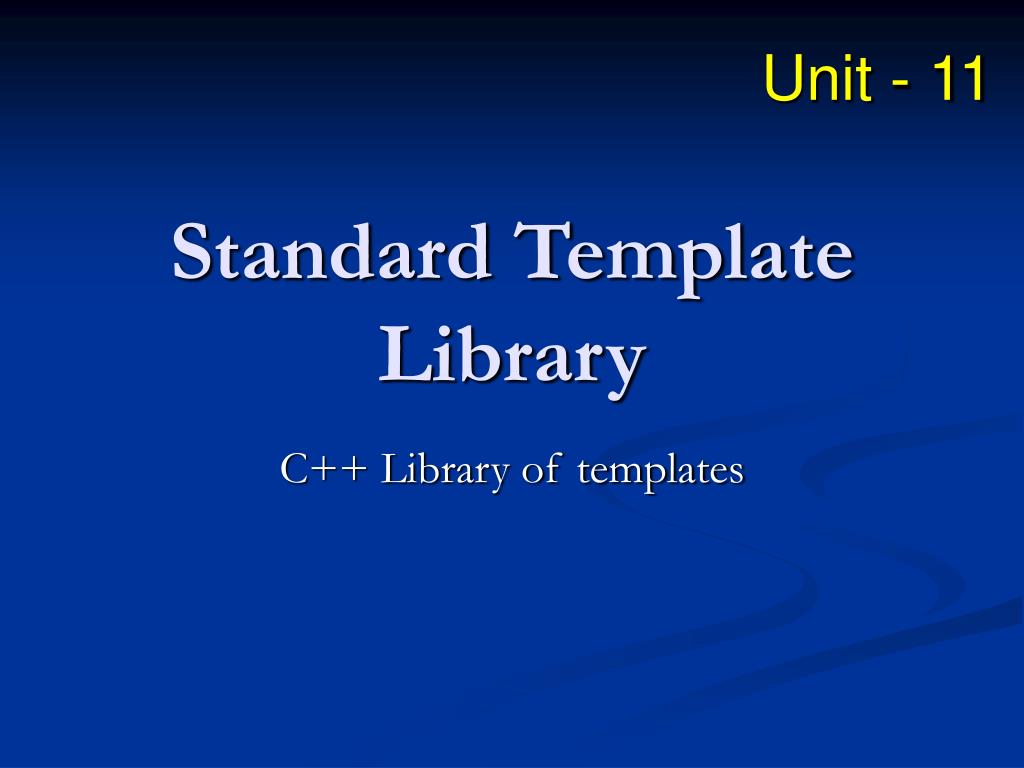 Unit - 11

Standard Template Library

C++ Library of templates